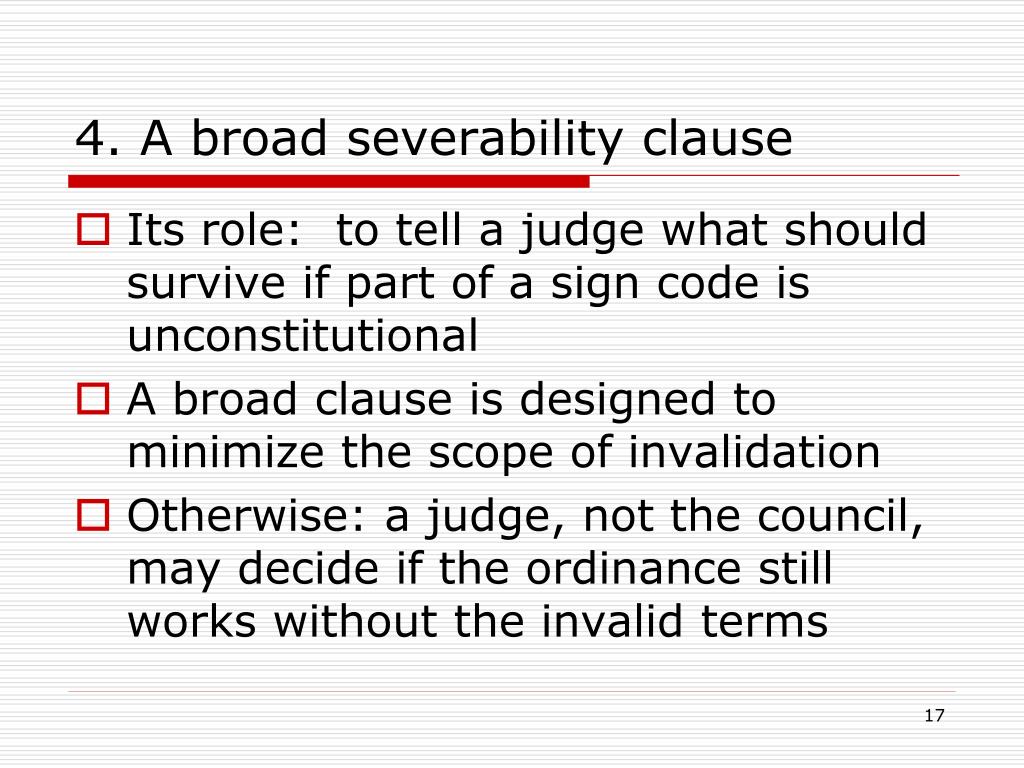 4. A broad severability clause

Its role:  to tell a judge what should survive if part of a sign code is unconstitutional

A broad clause is designed to minimize the scope of invalidation

Otherwise: a judge, not the council, may decide if the ordinance still works without the invalid terms

17